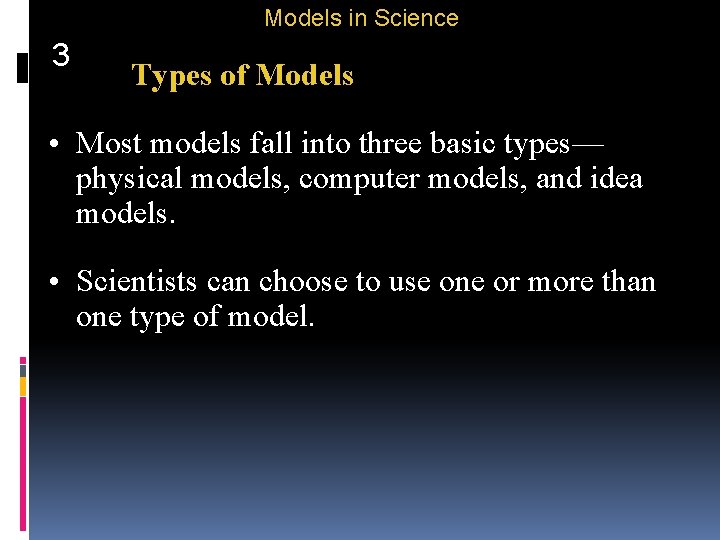 Models in Science

3

Types of Models

• Most models fall into three basic types—physical models, computer models, and idea models.

• Scientists can choose to use one or more than one type of model.